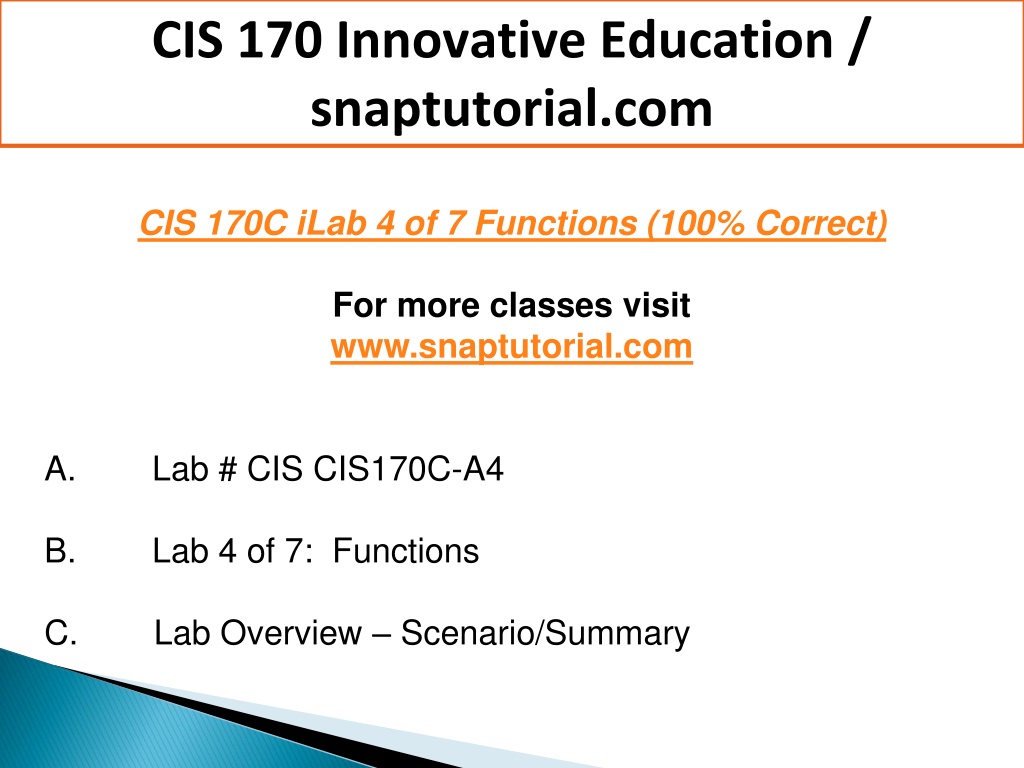 CIS 170 Innovative Education / snaptutorial.com

CIS 170C iLab 4 of 7 Functions (100% Correct)

For more classes visit
www.snaptutorial.com

A. Lab # CIS CIS170C-A4

B. Lab 4 of 7: Functions

C. Lab Overview – Scenario/Summary